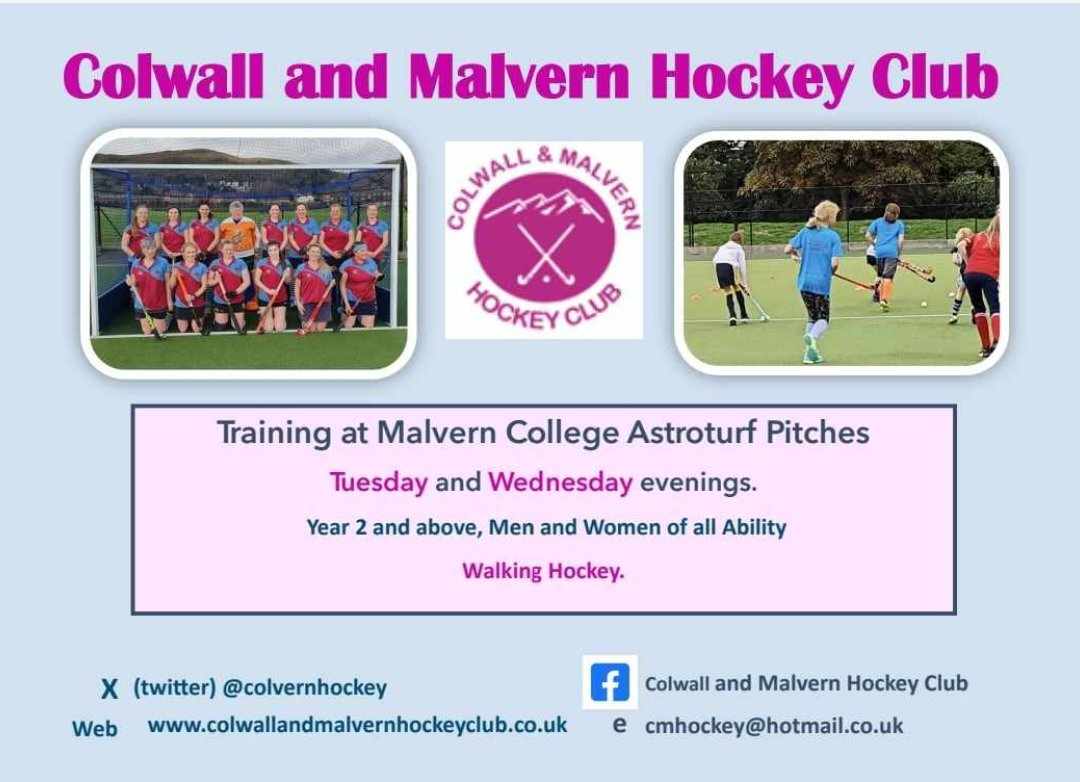 Colwall and Malvern Hockey Club

COLWALL & MALVERN
HOCKEY CLUB

Training at Malvern College Astroturf Pitches

Tuesday and Wednesday evenings.

Year 2 and above, Men and Women of all Ability

Walking Hockey.

X (twitter) @colvernhockey

Web www.colwallandmalvernhockeyclub.co.uk

Colwall and Malvern Hockey Club

e cmhockey@hotmail.co.uk